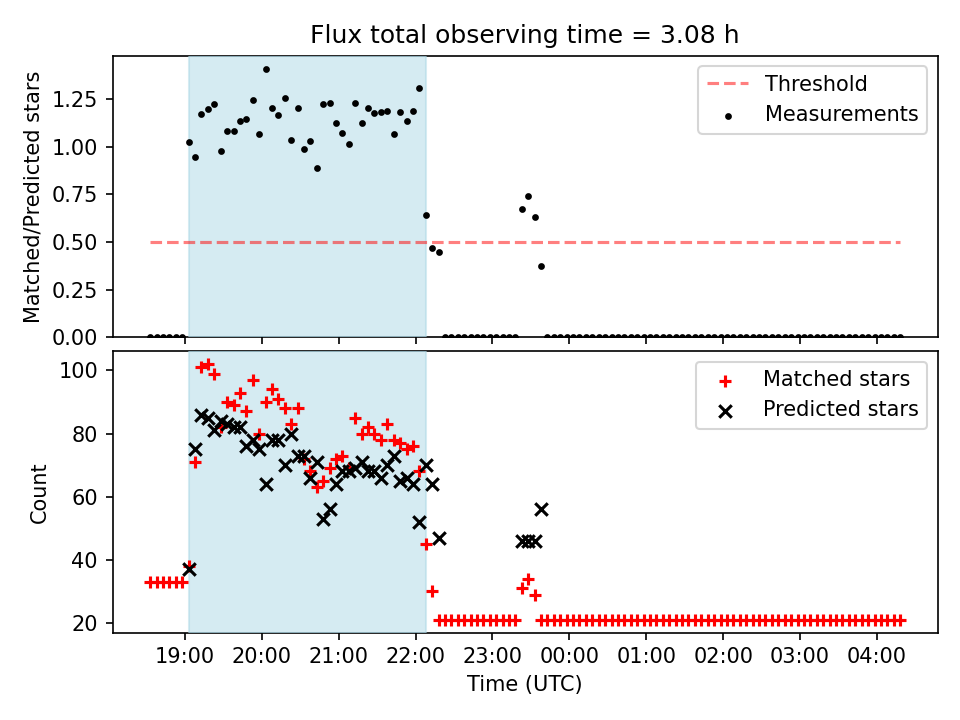 Flux total observing time = 3.08 h

Matched/Predicted stars

1.25
1.00
0.75
0.50
0.25
0.00

Threshold
Measurements

Count

100
80
60
40
20

Matched stars
Predicted stars

19:00 20:00 21:00 22:00 23:00 00:00 01:00 02:00 03:00 04:00

Time (UTC)